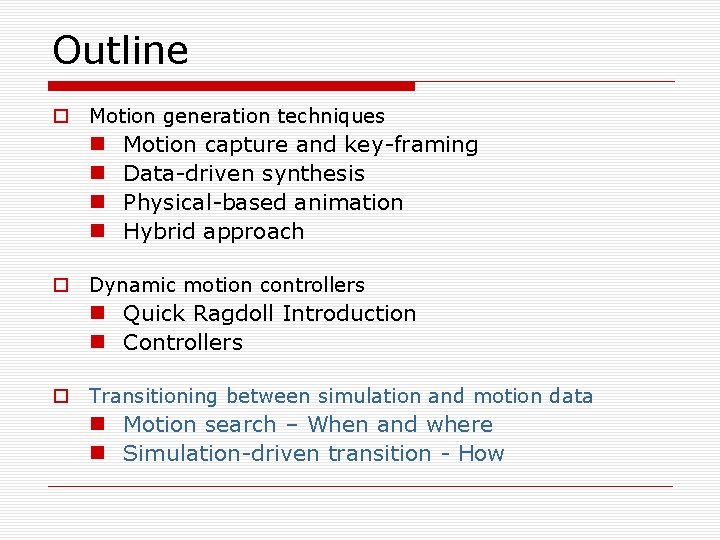 Outline

Motion generation techniques
Motion capture and key-framing
Data-driven synthesis
Physical-based animation
Hybrid approach

Dynamic motion controllers
Quick Ragdoll Introduction
Controllers

Transitioning between simulation and motion data
Motion search – When and where
Simulation-driven transition - How